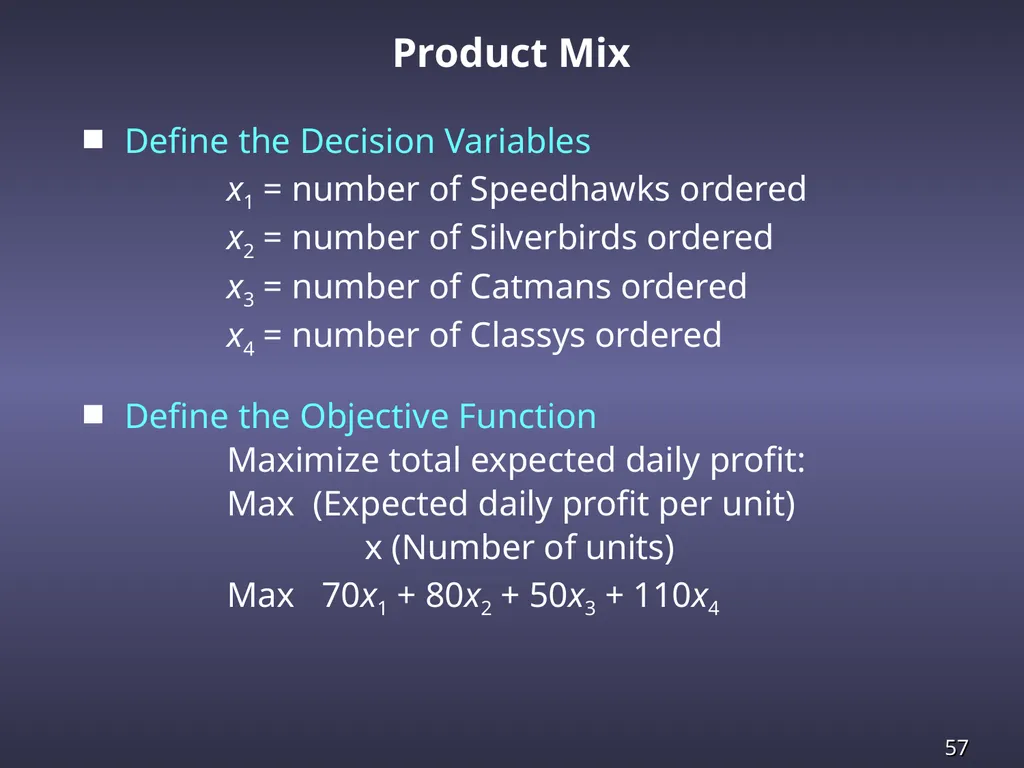 Product Mix

Define the Decision Variables

$x_1$ = number of Speedhawks ordered
$x_2$ = number of Silverbirds ordered
$x_3$ = number of Catmans ordered
$x_4$ = number of Classys ordered

Define the Objective Function

Maximize total expected daily profit:
Max (Expected daily profit per unit)
x (Number of units)
Max $70x_1 + 80x_2 + 50x_3 + 110x_4$

57